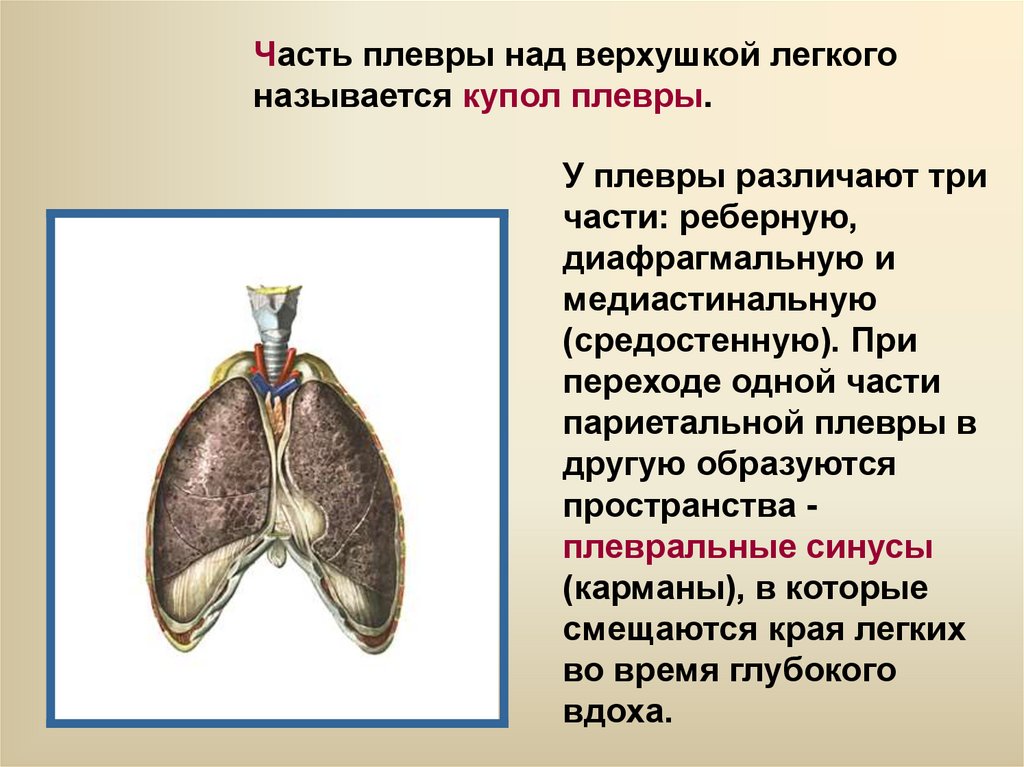 Часть плевры над верхушкой легкого называется купол плевры.

У плевры различают три части: реберную, диафрагмальную и медиастинальную (средостенную). При переходе одной части париетальной плевры в другую образуются пространства - плевральные синусы (карманы), в которые смещаются края легких во время глубокого вдоха.